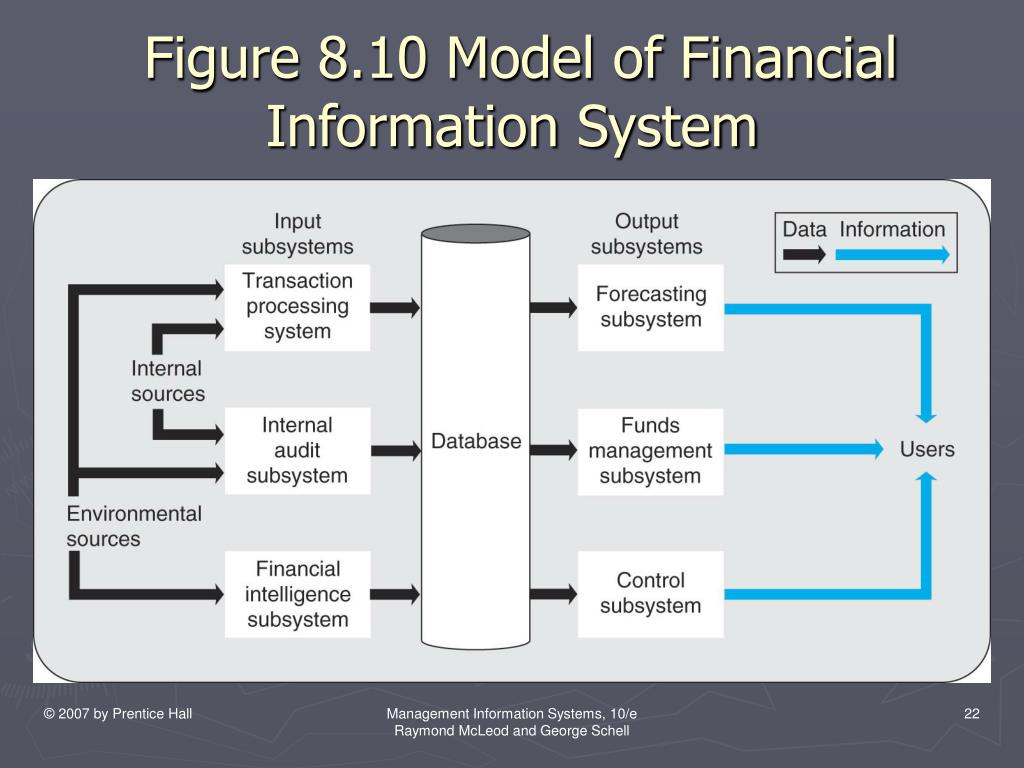 Figure 8.10 Model of Financial Information System

Input subsystems

Output subsystems

Data Information

Transaction processing system

Internal sources

Internal audit subsystem

Environmental sources

Financial intelligence subsystem

Database

Forecasting subsystem

Funds management subsystem

Control subsystem

Users

© 2007 by Prentice Hall

Management Information Systems, 10/e
Raymond McLeod and George Schell

22